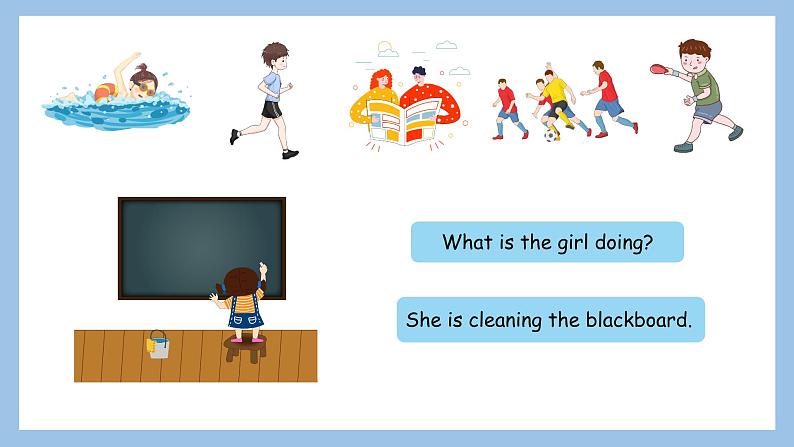 What is the girl doing?

She is cleaning the blackboard.